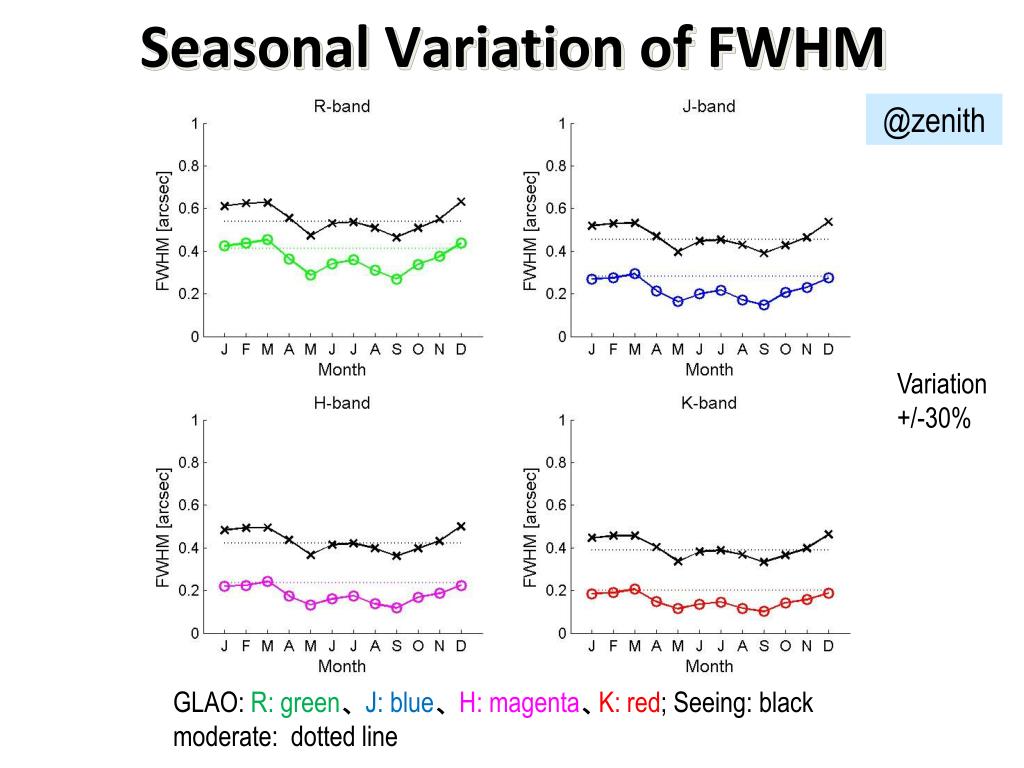 Seasonal Variation of FWHM

@zenith

R-band

FWHM [arcsec]

1
0.8
0.6
0.4
0.2
0

J F M A M J J A S O N D
Month

J-band

FWHM [arcsec]

1
0.8
0.6
0.4
0.2
0

J F M A M J J A S O N D
Month

Variation +/-30%

H-band

FWHM [arcsec]

1
0.8
0.6
0.4
0.2
0

J F M A M J J A S O N D
Month

K-band

FWHM [arcsec]

1
0.8
0.6
0.4
0.2
0

J F M A M J J A S O N D
Month

GLAO: R: green、J: blue、H: magenta、K: red; Seeing: black
moderate: dotted line